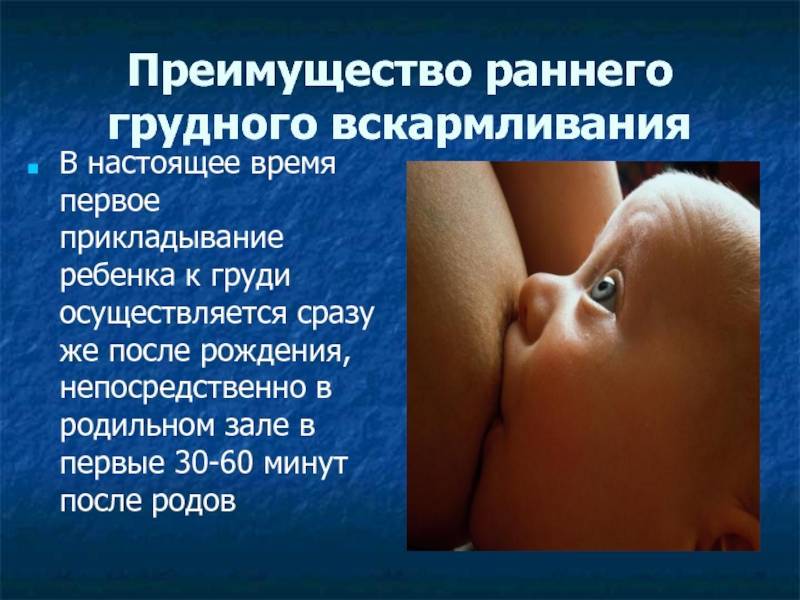 Преимущество раннего грудного вскармливания

В настоящее время первое прикладывание ребенка к груди осуществляется сразу же после рождения, непосредственно в родильном зале в первые 30-60 минут после родов